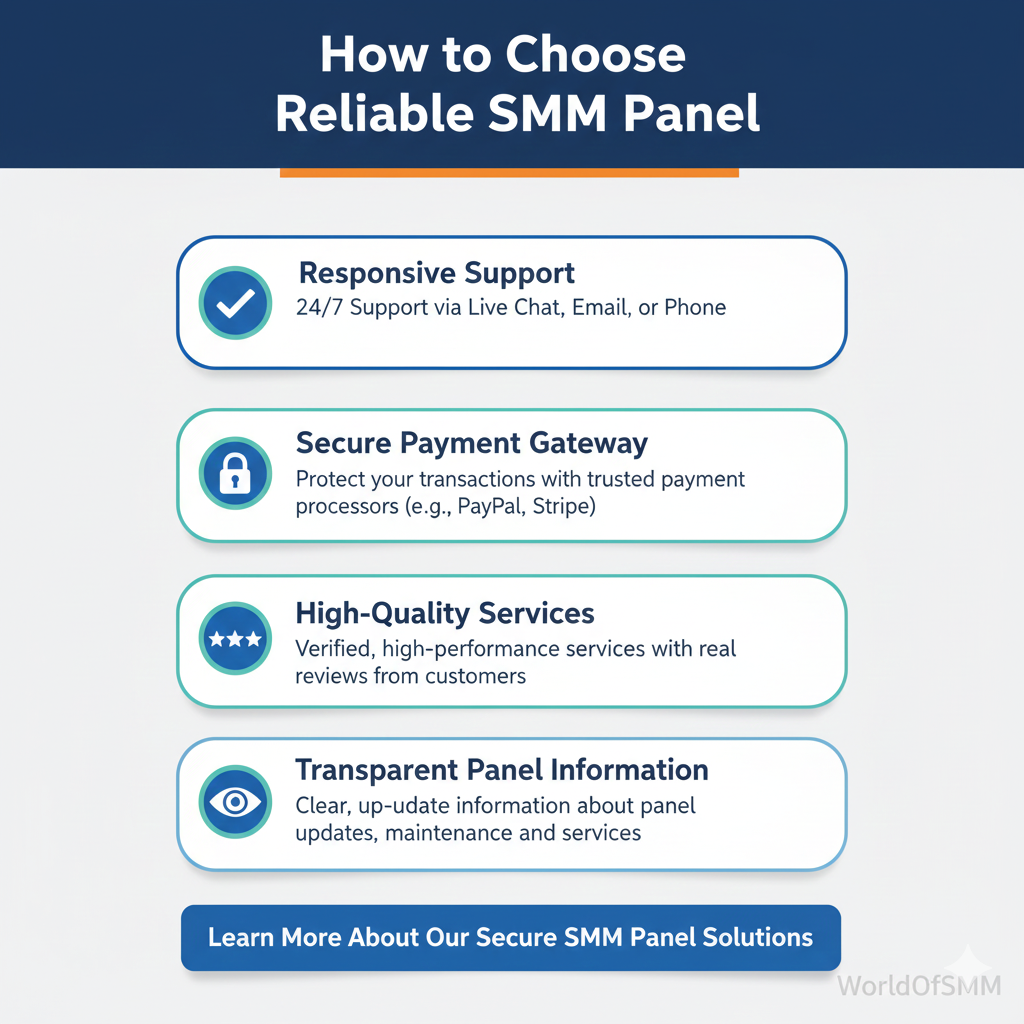 How to Choose Reliable SMM Panel

Responsive Support
24/7 Support via Live Chat, Email, or Phone

Secure Payment Gateway
Protect your transactions with trusted payment processors (e.g., PayPal, Stripe)

High-Quality Services
Verified, high-performance services with real reviews from customers

Transparent Panel Information
Clear, up-udate information about panel updates, maintenance and services

Learn More About Our Secure SMM Panel Solutions

WorldOfSMM